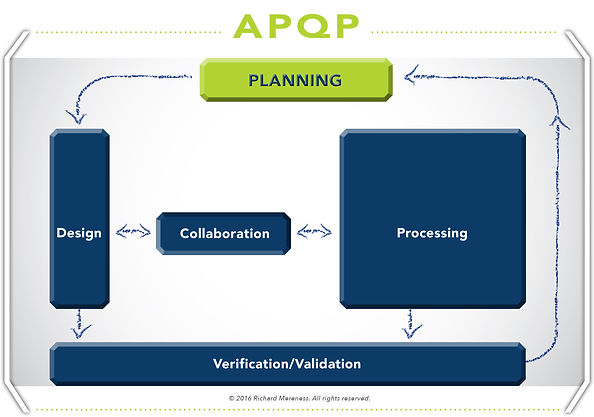 APQP

PLANNING

Design

Collaboration

Processing

Verification/Validation

© 2016 Richard Mereness. All rights reserved.